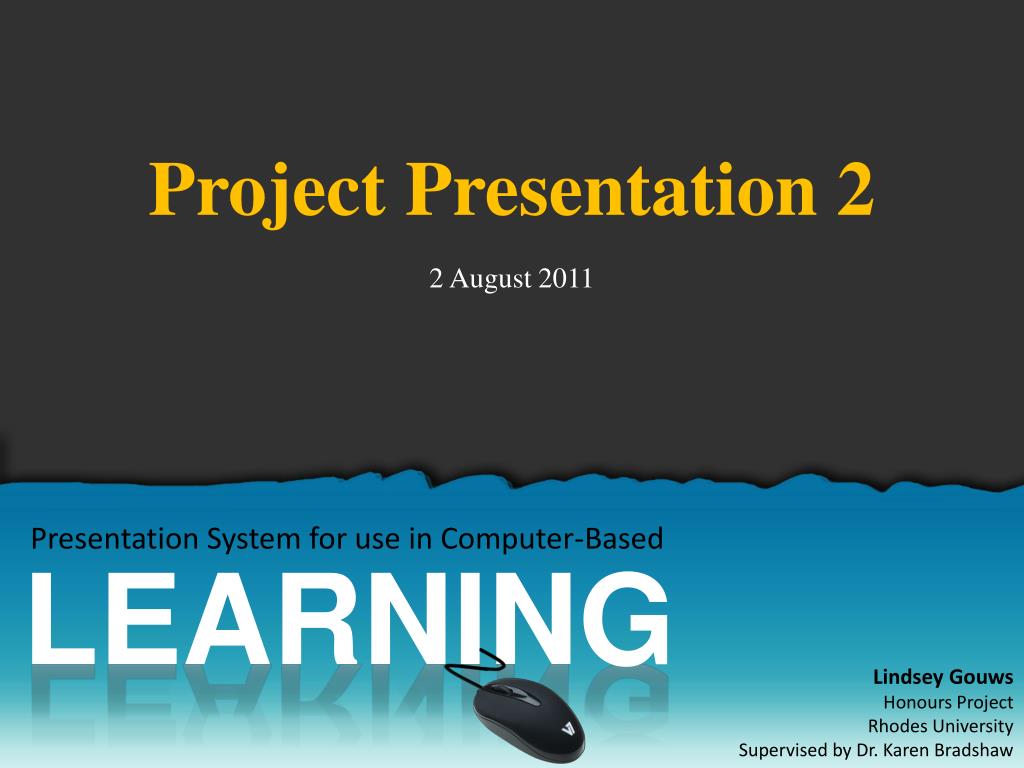 Project Presentation 2

2 August 2011

Presentation System for use in Computer-Based

LEARNING

Lindsey Gouws
Honours Project
Rhodes University
Supervised by Dr. Karen Bradshaw